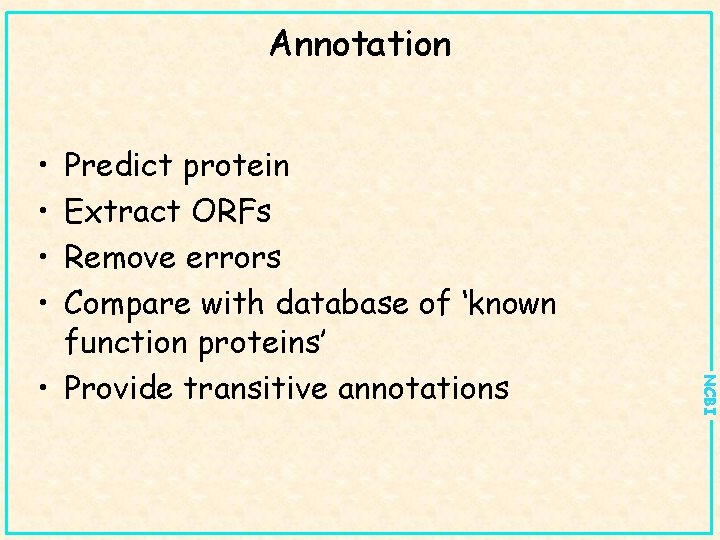 Annotation

• Predict protein
• Extract ORFs
• Remove errors
• Compare with database of ‘known function proteins’
• Provide transitive annotations

NCBI